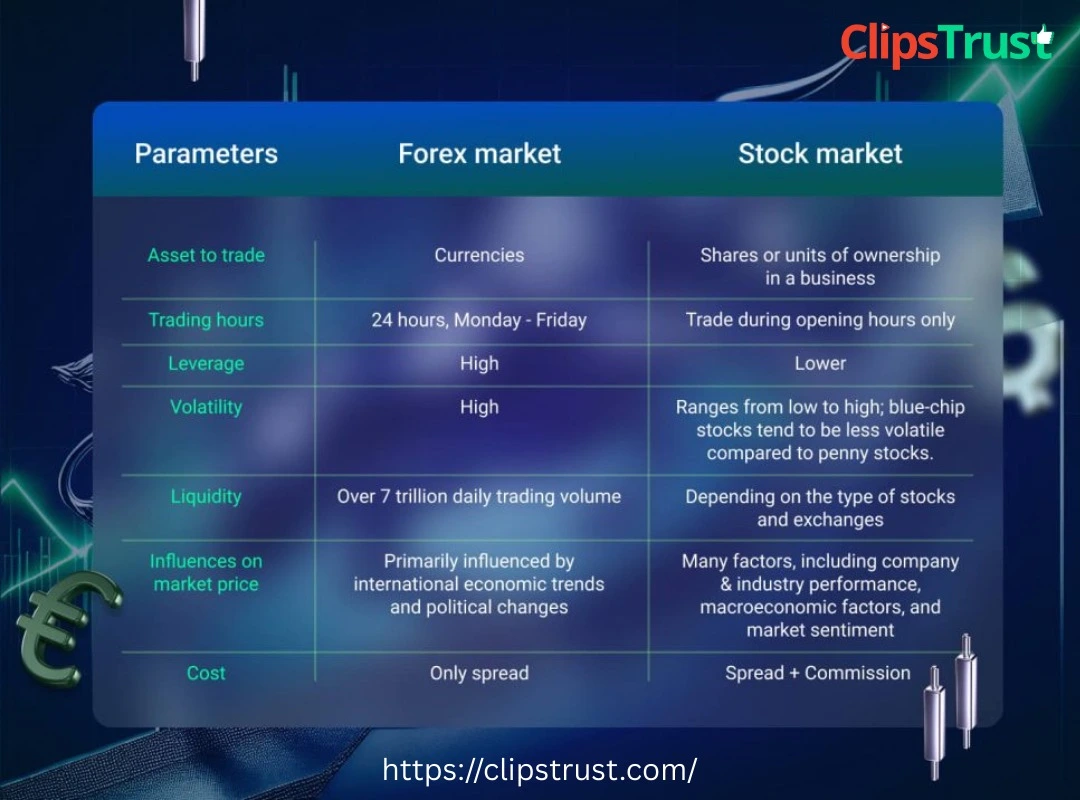 ClipsTrust

| Parameters | Forex market | Stock market |
|---|---|---|
| Asset to trade | Currencies | Shares or units of ownership in a business |
| Trading hours | 24 hours, Monday - Friday | Trade during opening hours only |
| Leverage | High | Lower |
| Volatility | High | Ranges from low to high; blue-chip stocks tend to be less volatile compared to penny stocks. |
| Liquidity | Over 7 trillion daily trading volume | Depending on the type of stocks and exchanges |
| Influences on market price | Primarily influenced by international economic trends and political changes | Many factors, including company & industry performance, macroeconomic factors, and market sentiment |
| Cost | Only spread | Spread + Commission |

https://clipstrust.com/